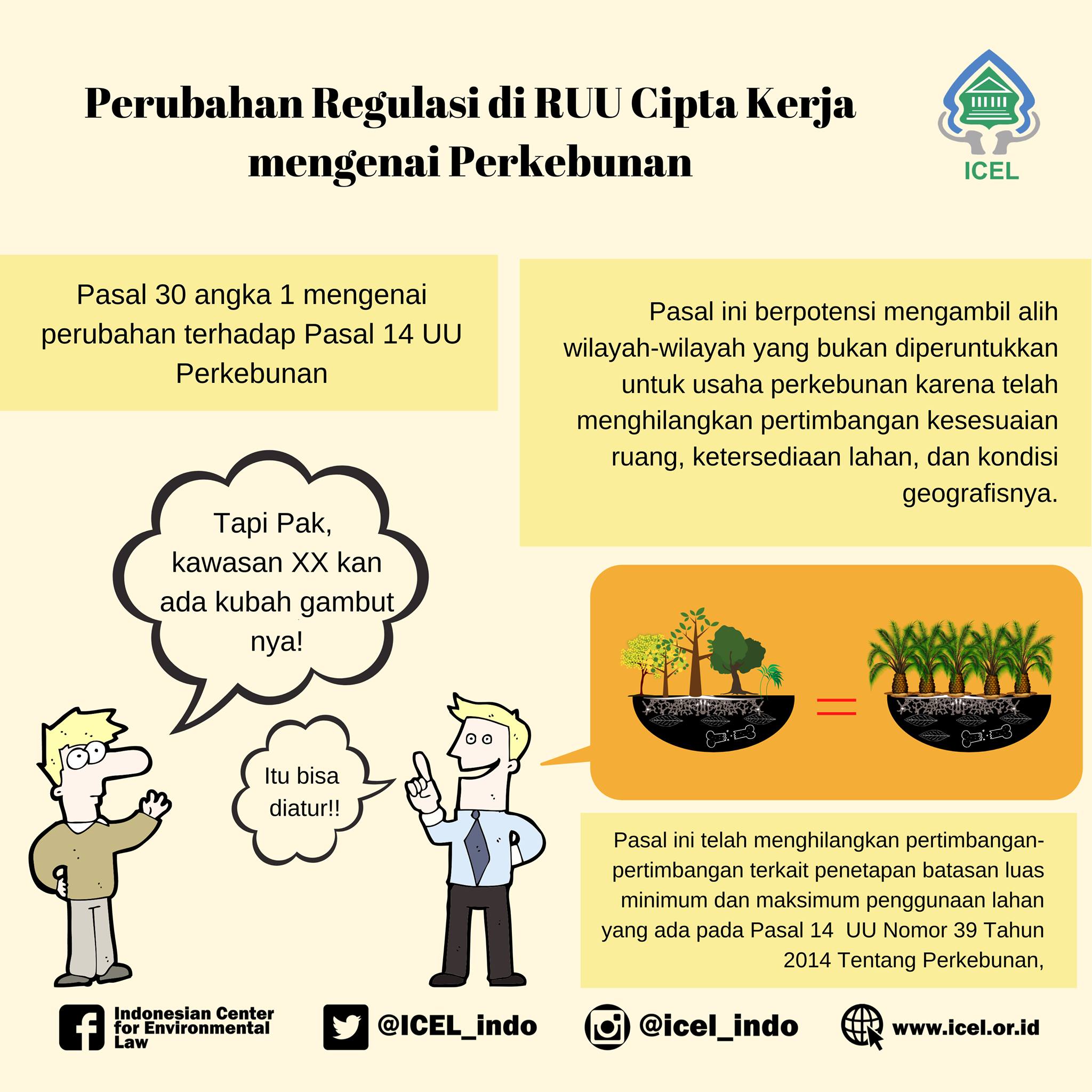 Perubahan Regulasi di RUU Cipta Kerja mengenai Perkebunan

ICEL

Pasal 30 angka 1 mengenai perubahan terhadap Pasal 14 UU Perkebunan

Pasal ini berpotensi mengambil alih wilayah-wilayah yang bukan diperuntukkan untuk usaha perkebunan karena telah menghilangkan pertimbangan kesesuaian ruang, ketersediaan lahan, dan kondisi geografisnya.

Tapi Pak, kawasan XX kan ada kubah gambut nya!

Itu bisa diatur!!

Pasal ini telah menghilangkan pertimbangan-pertimbangan terkait penetapan batasan luas minimum dan maksimum penggunaan lahan yang ada pada Pasal 14 UU Nomor 39 Tahun 2014 Tentang Perkebunan,

Indonesian Center for Environmental Law

@ICEL_indo

@icel_indo

www.icel.or.id